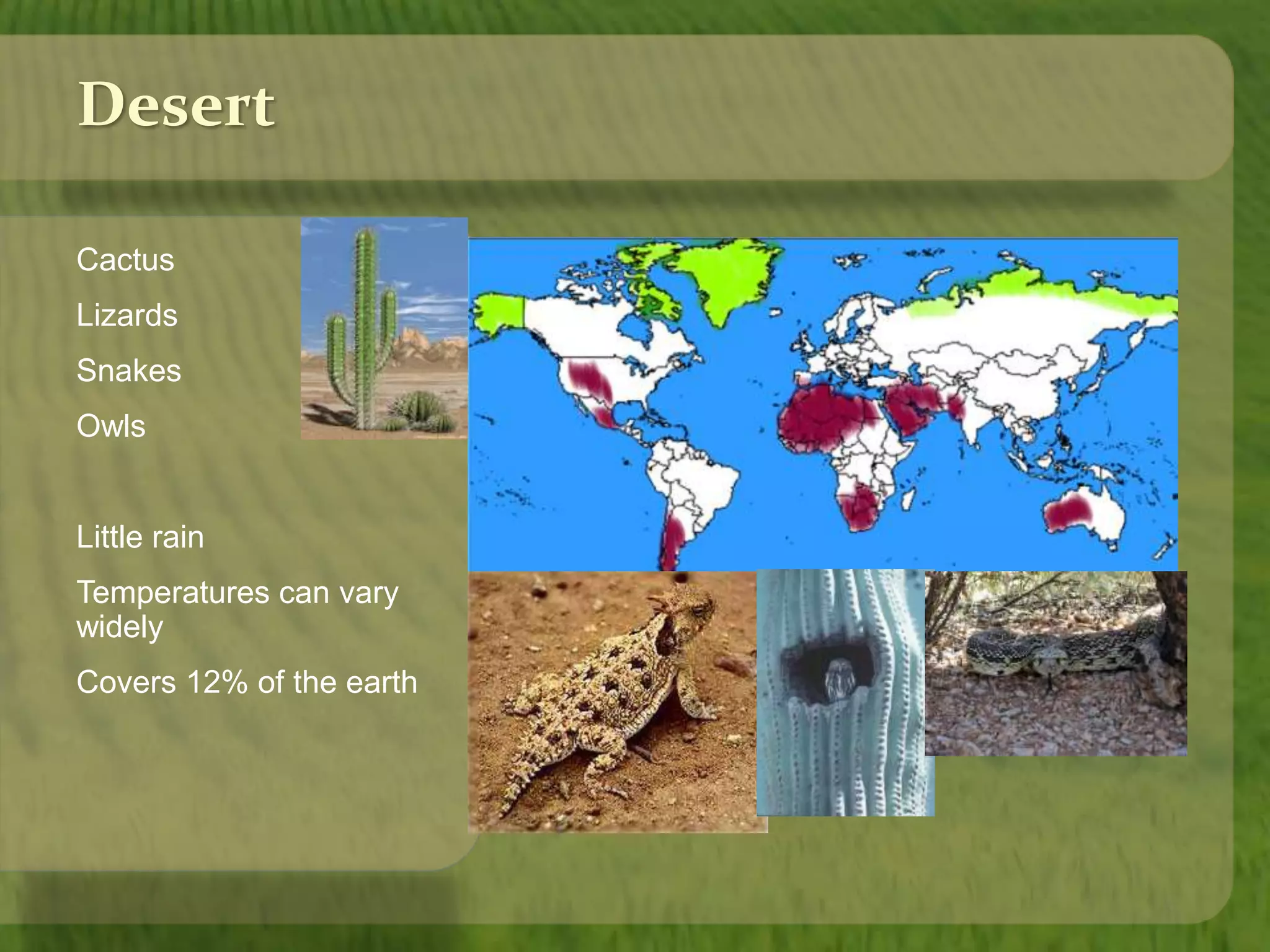 Desert

Cactus

Lizards

Snakes

Owls

Little rain

Temperatures can vary widely

Covers 12% of the earth